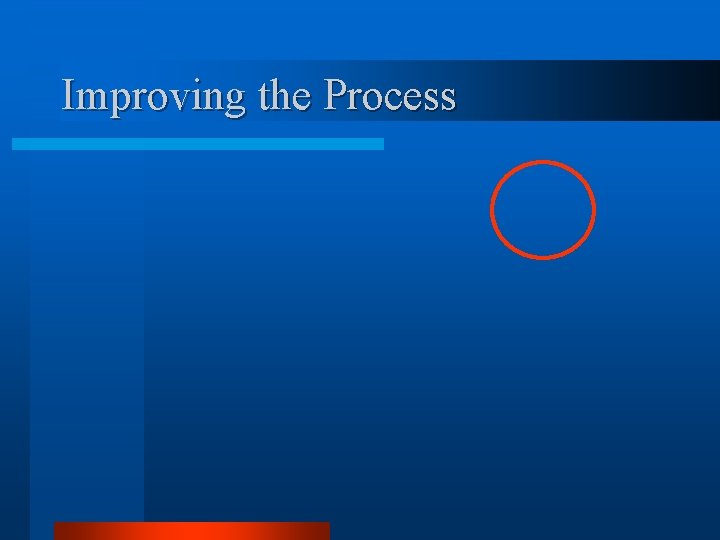 Improving the Process